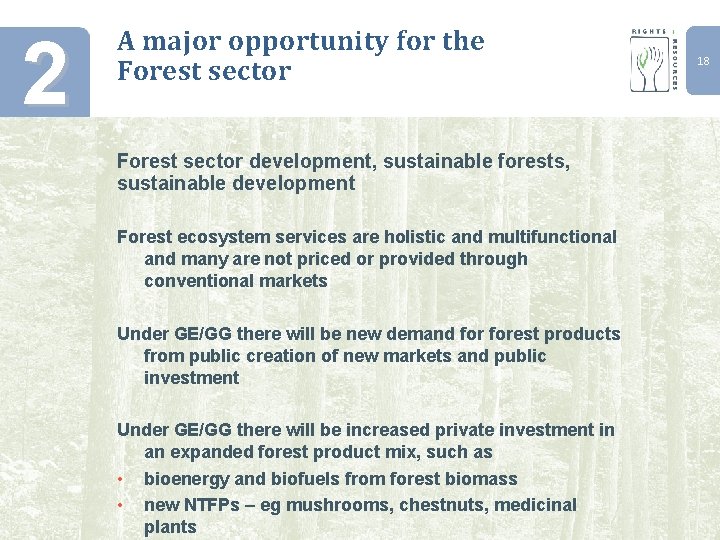 2

A major opportunity for the Forest sector

RIGHTS + RESOURCES

18

Forest sector development, sustainable forests, sustainable development

Forest ecosystem services are holistic and multifunctional and many are not priced or provided through conventional markets

Under GE/GG there will be new demand for forest products from public creation of new markets and public investment

Under GE/GG there will be increased private investment in an expanded forest product mix, such as

• bioenergy and biofuels from forest biomass
• new NTFPs – eg mushrooms, chestnuts, medicinal plants